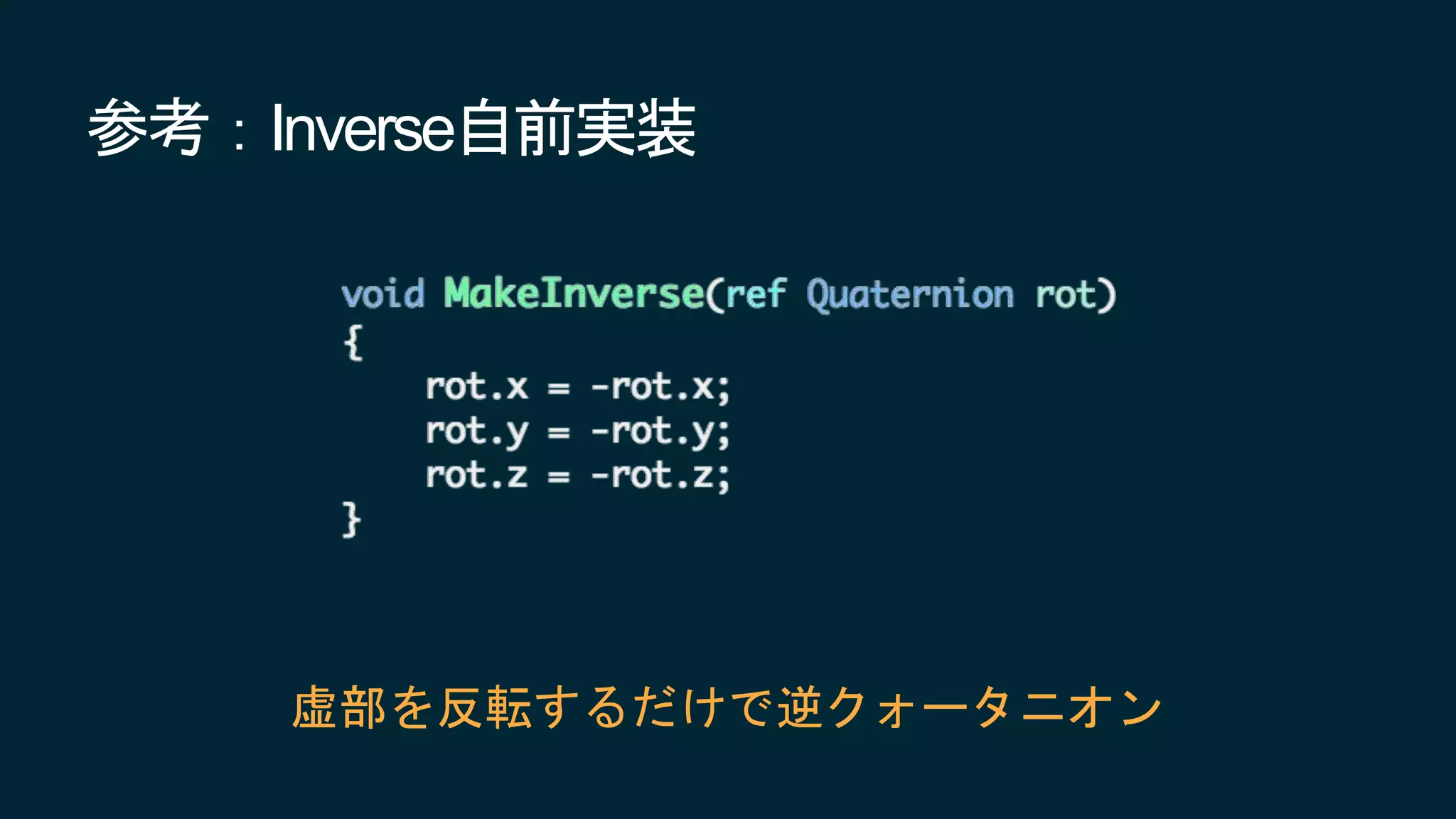 参考：Inverse自前実装

void MakeInverse(ref Quaternion rot)
{
    rot.x = -rot.x;
    rot.y = -rot.y;
    rot.z = -rot.z;
}

虚部を反転するだけで逆クォータニオン